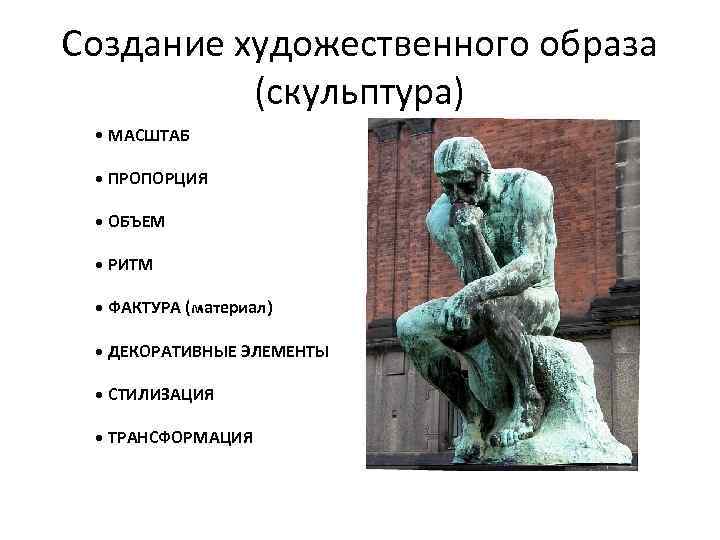 Создание художественного образа (скульптура)

• МАСШТАБ

• ПРОПОРЦИЯ

• ОБЪЕМ

• РИТМ

• ФАКТУРА (материал)

• ДЕКОРАТИВНЫЕ ЭЛЕМЕНТЫ

• СТИЛИЗАЦИЯ

• ТРАНСФОРМАЦИЯ